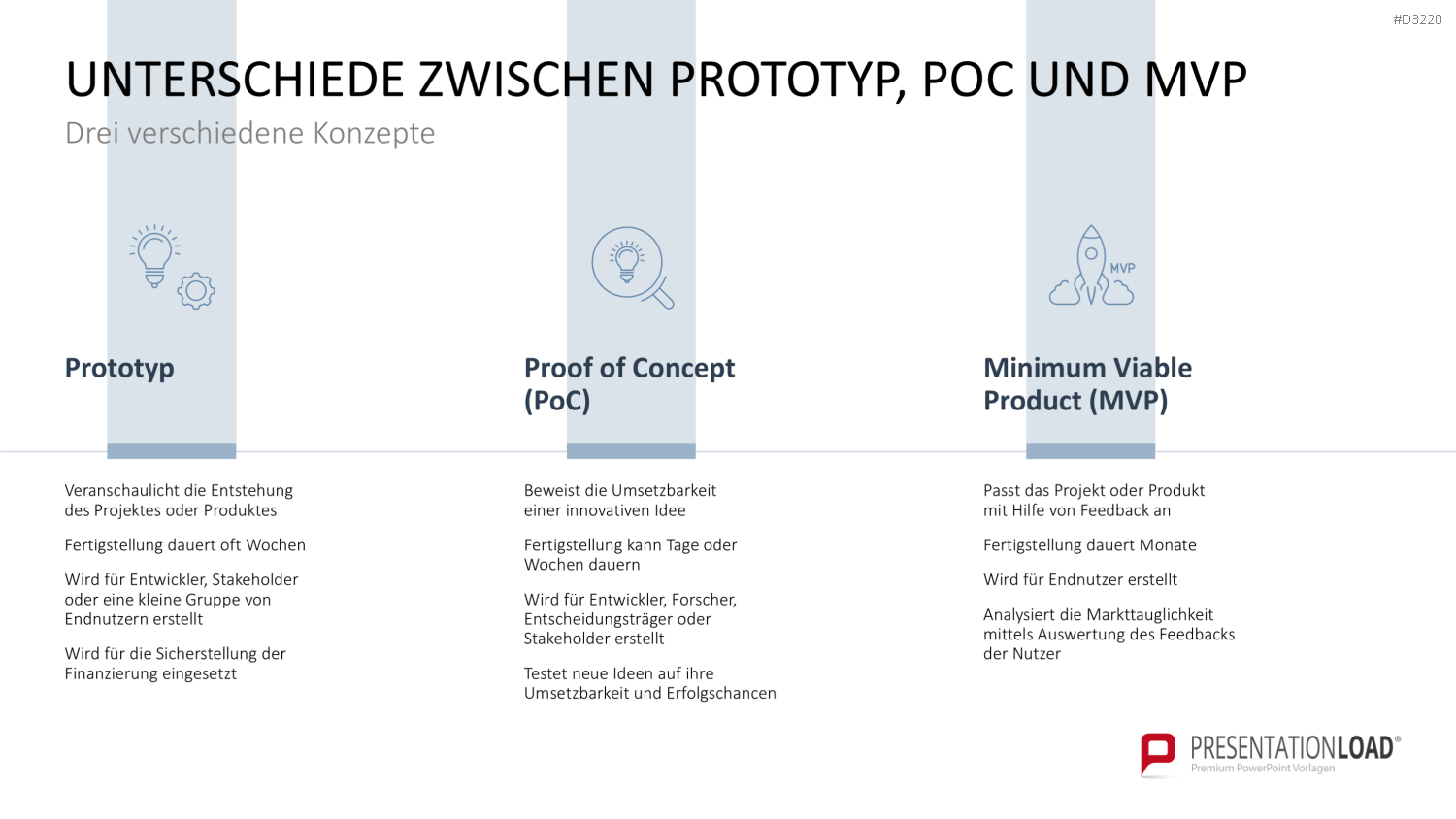 #D3220

UNTERSCHIEDE ZWISCHEN PROTOTYP, POC UND MVP

Drei verschiedene Konzepte

Prototyp

Veranschaulicht die Entstehung des Projektes oder Produktes

Fertigstellung dauert oft Wochen

Wird für Entwickler, Stakeholder oder eine kleine Gruppe von Endnutzern erstellt

Wird für die Sicherstellung der Finanzierung eingesetzt

Proof of Concept (PoC)

Beweist die Umsetzbarkeit einer innovativen Idee

Fertigstellung kann Tage oder Wochen dauern

Wird für Entwickler, Forscher, Entscheidungsträger oder Stakeholder erstellt

Testet neue Ideen auf ihre Umsetzbarkeit und Erfolgschancen

MVP

Minimum Viable Product (MVP)

Passt das Projekt oder Produkt mit Hilfe von Feedback an

Fertigstellung dauert Monate

Wird für Endnutzer erstellt

Analysiert die Markttauglichkeit mittels Auswertung des Feedbacks der Nutzer

PRESENTATIONLOAD®
Premium PowerPoint Vorlagen